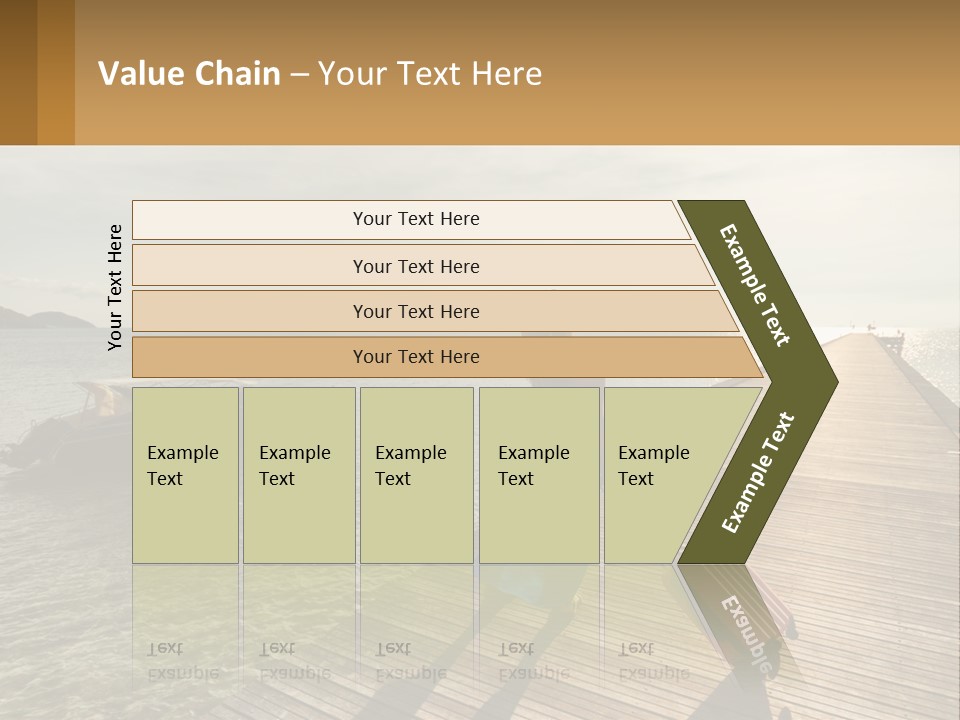 Value Chain – Your Text Here

Your Text Here

Your Text Here

Your Text Here

Your Text Here

Your Text Here

Example Text

Example Text

Example Text

Example Text

Example Text

Example Text

Example Text